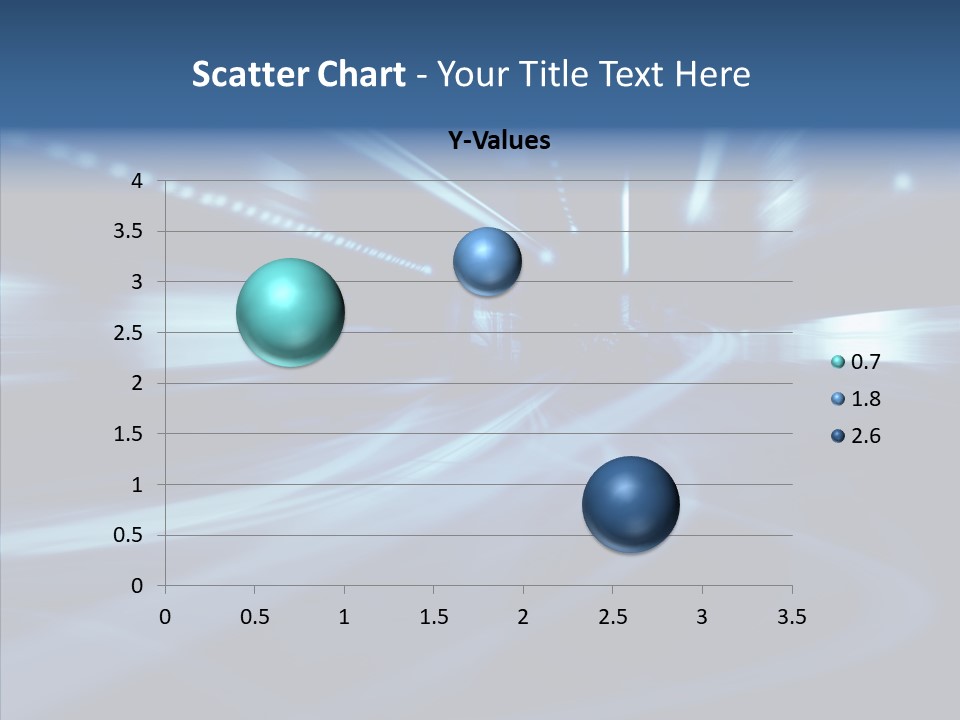 Scatter Chart - Your Title Text Here

Y-Values

4
3.5
3
2.5
2
1.5
1
0.5
0

0 0.5 1 1.5 2 2.5 3 3.5

0.7
1.8
2.6